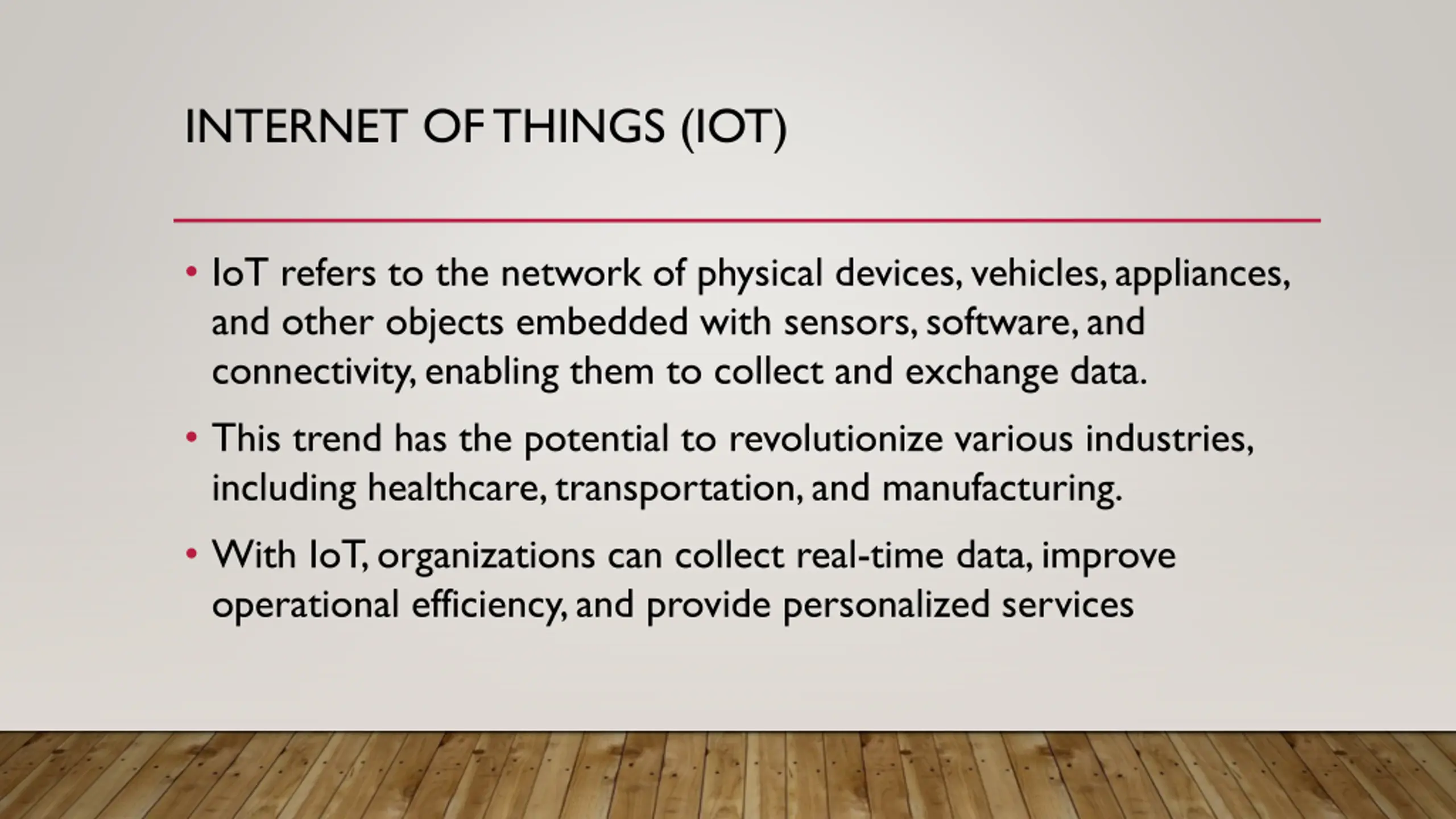 INTERNET OF THINGS (IOT)

• IoT refers to the network of physical devices, vehicles, appliances, and other objects embedded with sensors, software, and connectivity, enabling them to collect and exchange data.

• This trend has the potential to revolutionize various industries, including healthcare, transportation, and manufacturing.

• With IoT, organizations can collect real-time data, improve operational efficiency, and provide personalized services